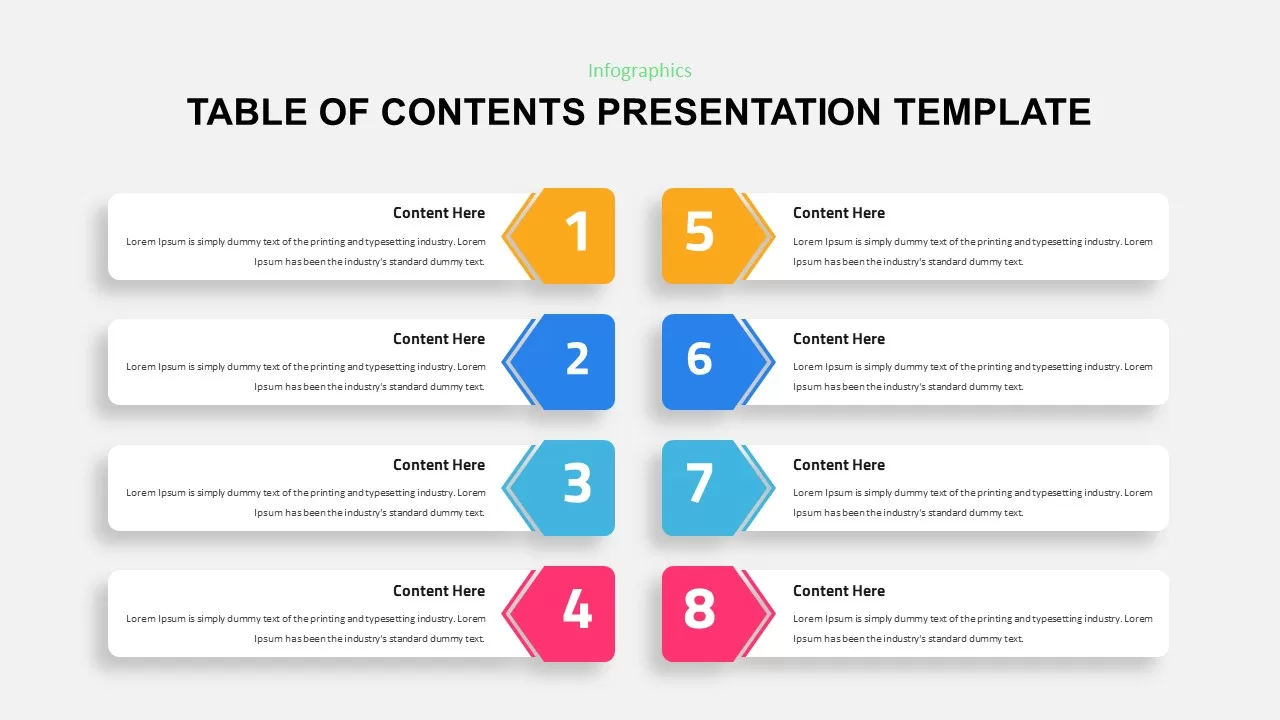 Infographics

TABLE OF CONTENTS PRESENTATION TEMPLATE

Content Here
Lorem Ipsum is simply dummy text of the printing and typesetting industry. Lorem Ipsum has been the industry's standard dummy text.
1

Content Here
Lorem Ipsum is simply dummy text of the printing and typesetting industry. Lorem Ipsum has been the industry's standard dummy text.
2

Content Here
Lorem Ipsum is simply dummy text of the printing and typesetting industry. Lorem Ipsum has been the industry's standard dummy text.
3

Content Here
Lorem Ipsum is simply dummy text of the printing and typesetting industry. Lorem Ipsum has been the industry's standard dummy text.
4

5
Content Here
Lorem Ipsum is simply dummy text of the printing and typesetting industry. Lorem Ipsum has been the industry's standard dummy text.

6
Content Here
Lorem Ipsum is simply dummy text of the printing and typesetting industry. Lorem Ipsum has been the industry's standard dummy text.

7
Content Here
Lorem Ipsum is simply dummy text of the printing and typesetting industry. Lorem Ipsum has been the industry's standard dummy text.

8
Content Here
Lorem Ipsum is simply dummy text of the printing and typesetting industry. Lorem Ipsum has been the industry's standard dummy text.